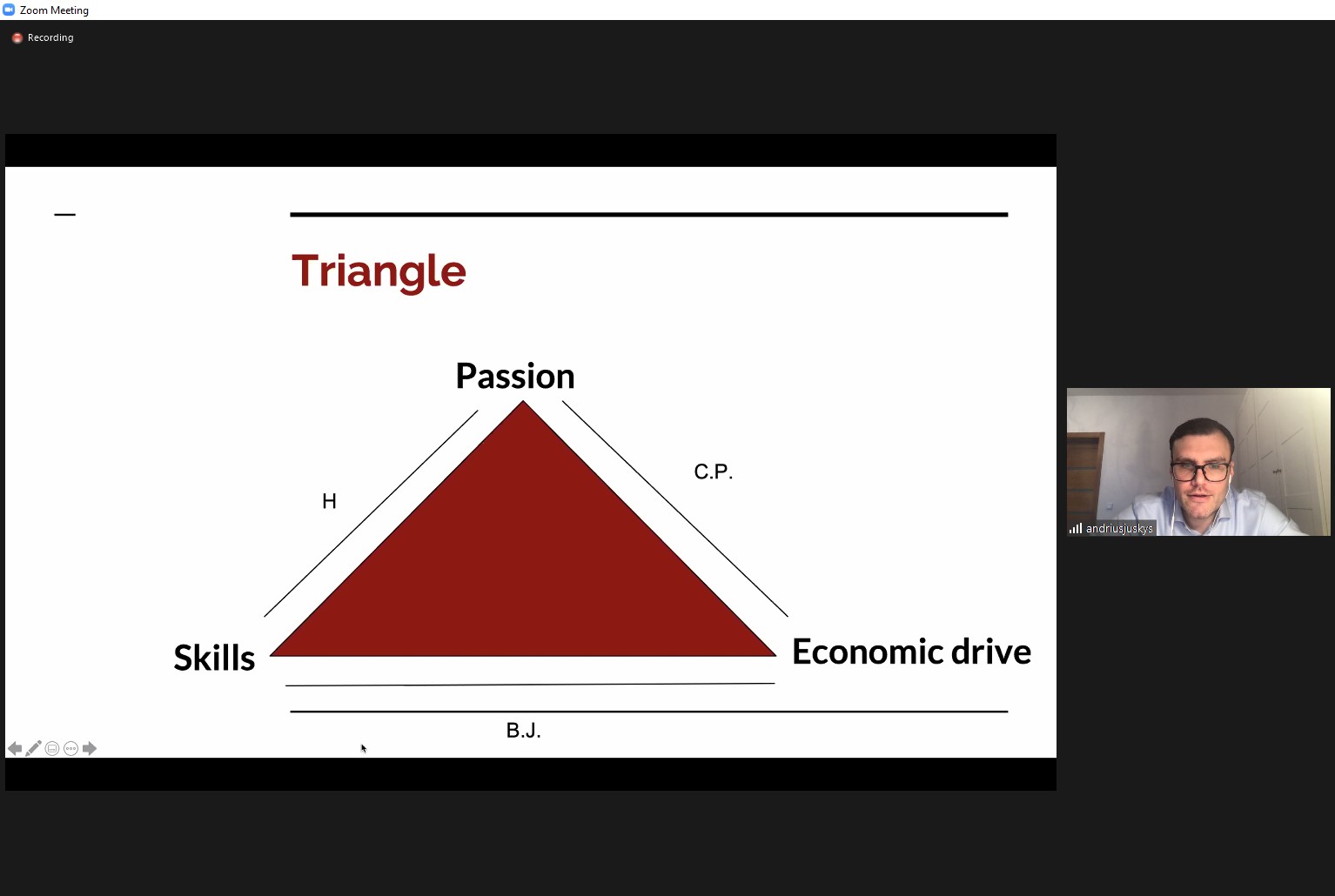 Zoom Meeting

Recording

Triangle

Passion

H

C.P.

Skills

Economic drive

B.J.

andriusjuskys